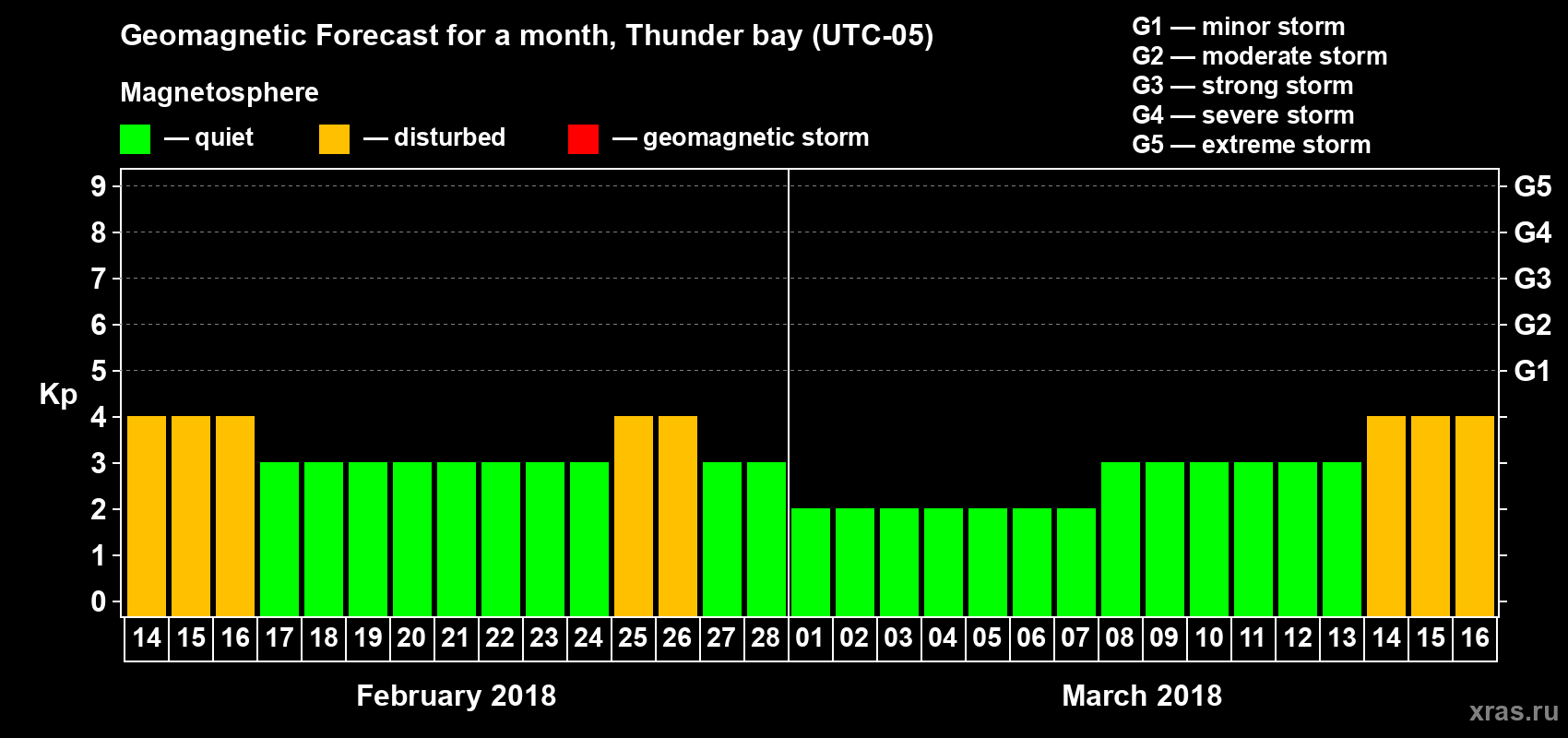 Geomagnetic Forecast for a month, Thunder bay (UTC-05)

Magnetosphere

— quiet — disturbed — geomagnetic storm

G1 — minor storm
G2 — moderate storm
G3 — strong storm
G4 — severe storm
G5 — extreme storm

Kp

9
8
7
6
5
4
3
2
1
0

G5
G4
G3
G2
G1

14 15 16 17 18 19 20 21 22 23 24 25 26 27 28 01 02 03 04 05 06 07 08 09 10 11 12 13 14 15 16

February 2018

March 2018

xras.ru